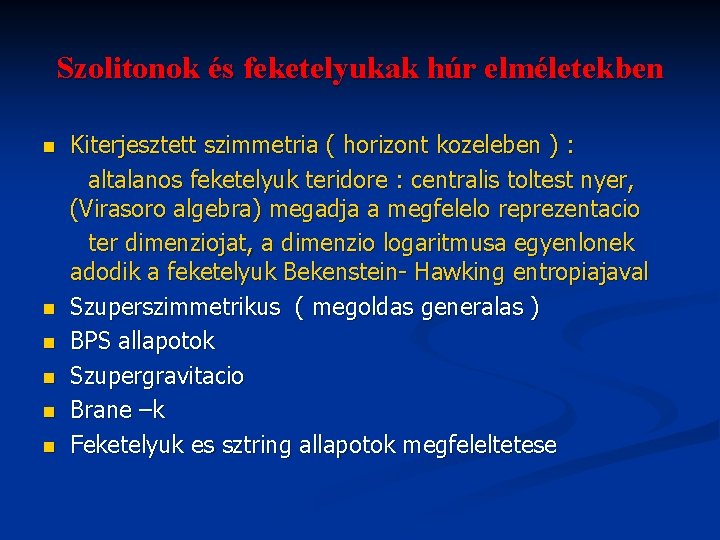 Szolitonok és feketelyukak húr elméletekben

- Kiterjesztett szimmetria ( horizont kozeleben ) : altalanos feketelyuk teridore : centralis toltest nyer, (Virasoro algebra) megadja a megfelelo reprezentacio ter dimenziojat, a dimenzio logaritmusa egyenlonek adodik a feketelyuk Bekenstein- Hawking entropiajaval
- Szuperszimmetrikus ( megoldas generalas )
- BPS allapotok
- Szupergravitacio
- Brane –k
- Feketelyuk es sztring allapotok megfeleltetese